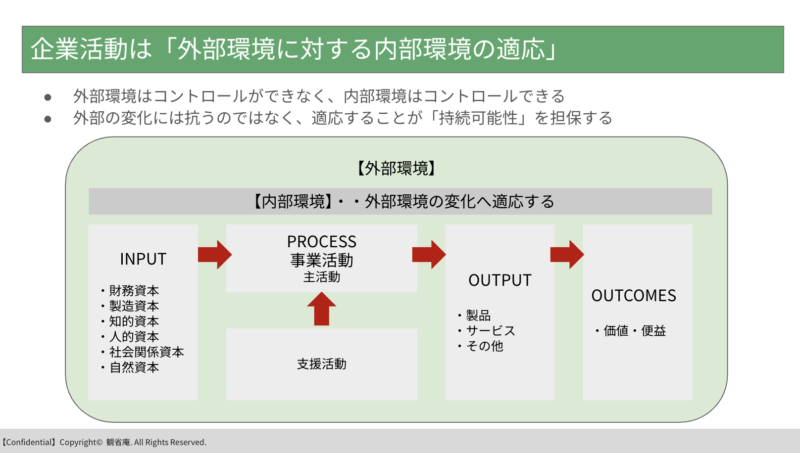 企業活動は「外部環境に対する内部環境の適応」

● 外部環境はコントロールができなく、内部環境はコントロールできる
● 外部の変化には抗うのではなく、適応することが「持続可能性」を担保する

【外部環境】

【内部環境】・・外部環境の変化へ適応する

INPUT

・財務資本
・製造資本
・知的資本
・人的資本
・社会関係資本
・自然資本

PROCESS
事業活動
主活動

支援活動

OUTPUT

・製品
・サービス
・その他

OUTCOMES

・価値・便益

【Confidential】Copyright© 観省庵. All Rights Reserved.